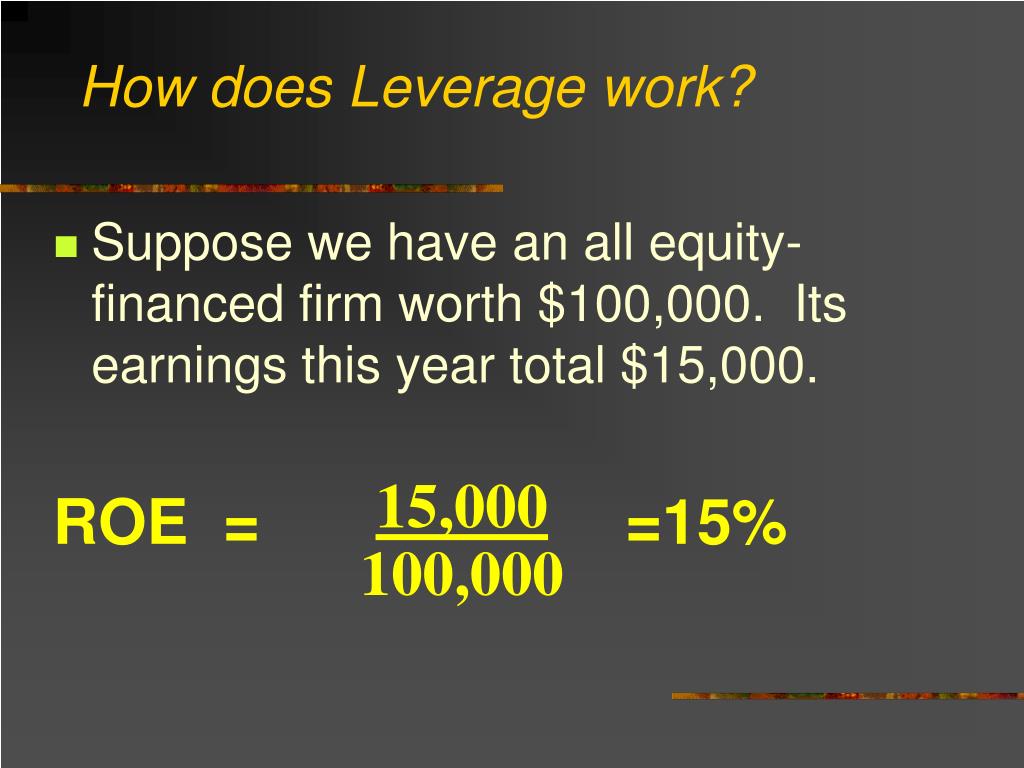 How does Leverage work?

Suppose we have an all equity-financed firm worth \$100,000. Its earnings this year total \$15,000.

ROE = $\frac{15,000}{100,000}$ =15%